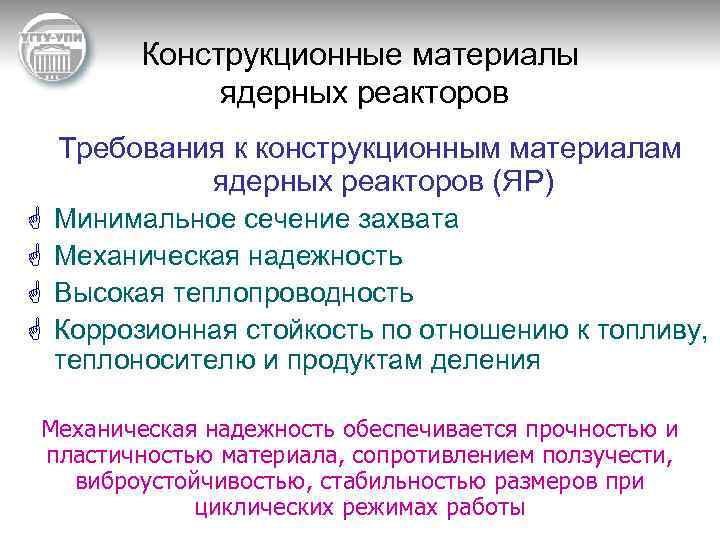 УГТУ-УПИ

Конструкционные материалы ядерных реакторов

Требования к конструкционным материалам ядерных реакторов (ЯР)

Минимальное сечение захвата

Механическая надежность

Высокая теплопроводность

Коррозионная стойкость по отношению к топливу, теплоносителю и продуктам деления

Механическая надежность обеспечивается прочностью и пластичностью материала, сопротивлением ползучести, виброустойчивостью, стабильностью размеров при циклических режимах работы